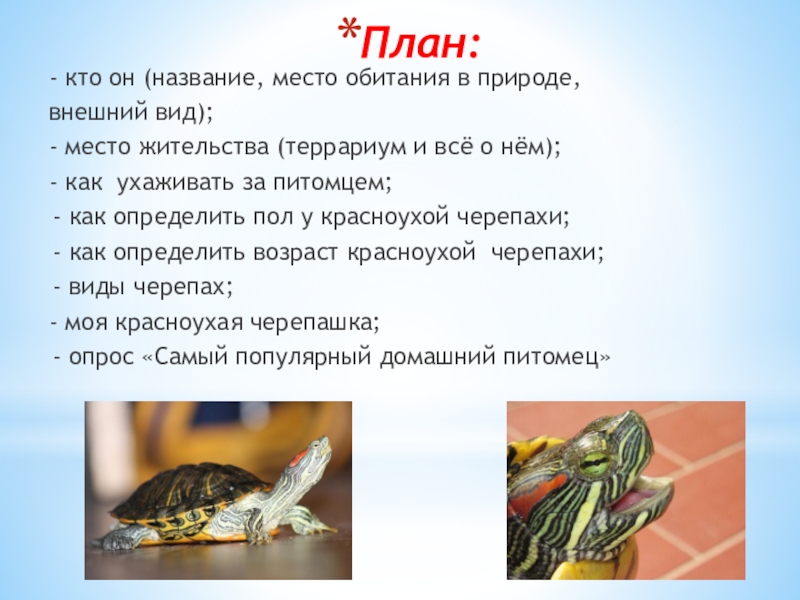 *План:

- кто он (название, место обитания в природе, внешний вид);
- место жительства (террариум и всё о нём);
- как ухаживать за питомцем;
- как определить пол у красноухой черепахи;
- как определить возраст красноухой черепахи;
- виды черепах;
- моя красноухая черепашка;
- опрос «Самый популярный домашний питомец»